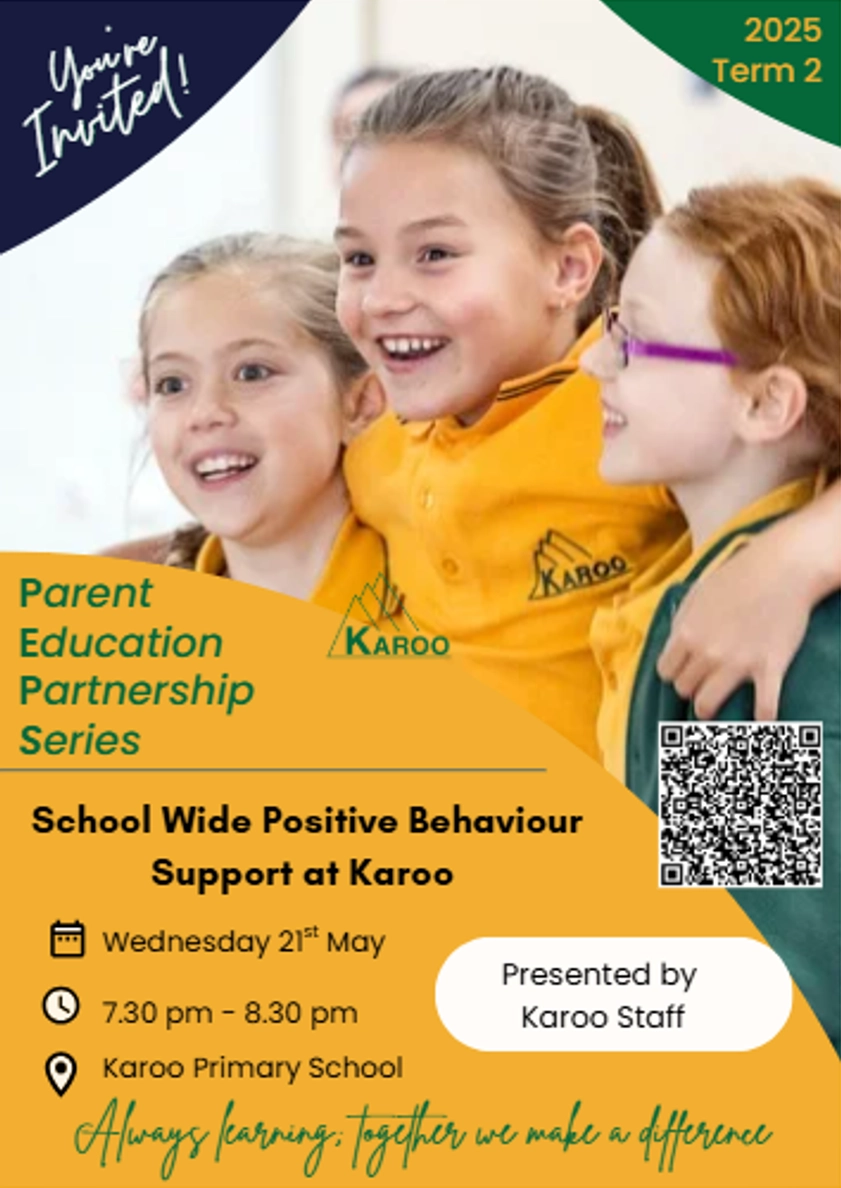 You're Invited!

2025
Term 2

KAROO

Parent Education Partnership Series

KAROO

School Wide Positive Behaviour Support at Karoo

Wednesday 21$^{st}$ May

7.30 pm - 8.30 pm

Karoo Primary School

Presented by Karoo Staff

Always learning; together we make a difference